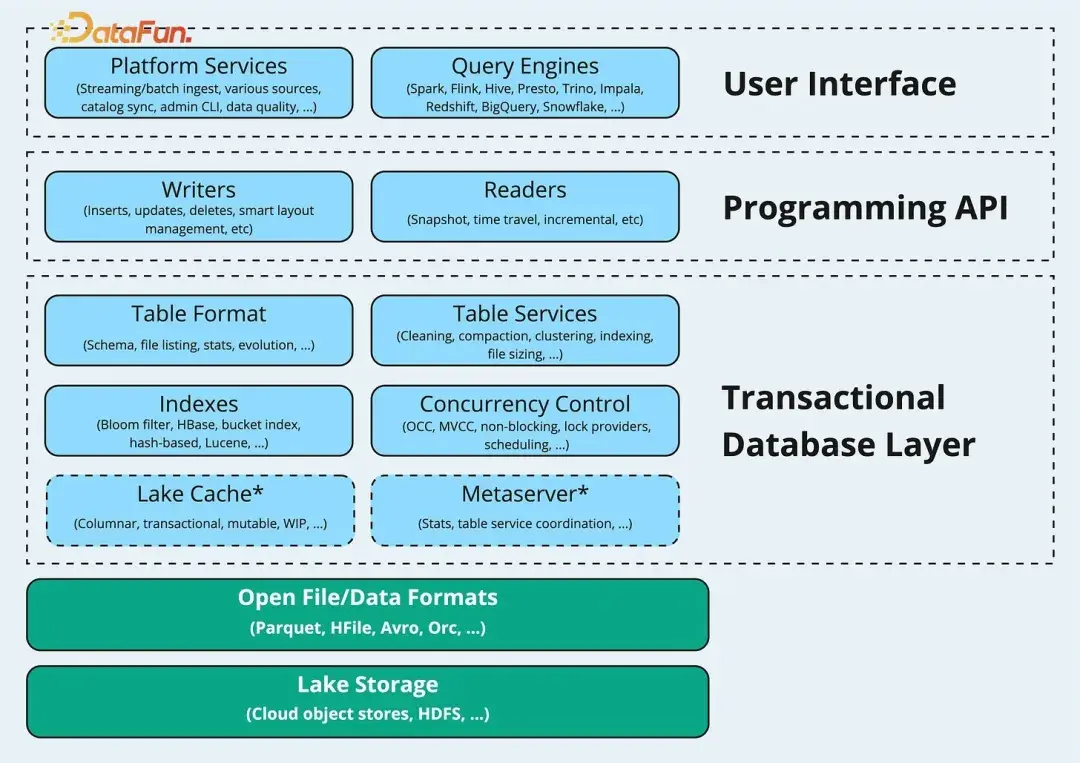 DataFun.

Platform Services
(Streaming/batch ingest, various sources, catalog sync, admin CLI, data quality, ...)

Query Engines
(Spark, Flink, Hive, Presto, Trino, Impala, Redshift, BigQuery, Snowflake, ...)

User Interface

Writers
(Inserts, updates, deletes, smart layout management, etc)

Readers
(Snapshot, time travel, incremental, etc)

Programming API

Table Format
(Schema, file listing, stats, evolution, ...)

Table Services
(Cleaning, compaction, clustering, indexing, file sizing, ...)

Indexes
(Bloom filter, HBase, bucket index, hash-based, Lucene, ...)

Concurrency Control
(OCC, MVCC, non-blocking, lock providers, scheduling, ...)

Lake Cache*
(Columnar, transactional, mutable, WIP, ...)

Metaserver*
(Stats, table service coordination, ...)

Transactional Database Layer

Open File/Data Formats
(Parquet, HFile, Avro, Orc, ...)

Lake Storage
(Cloud object stores, HDFS, ...)